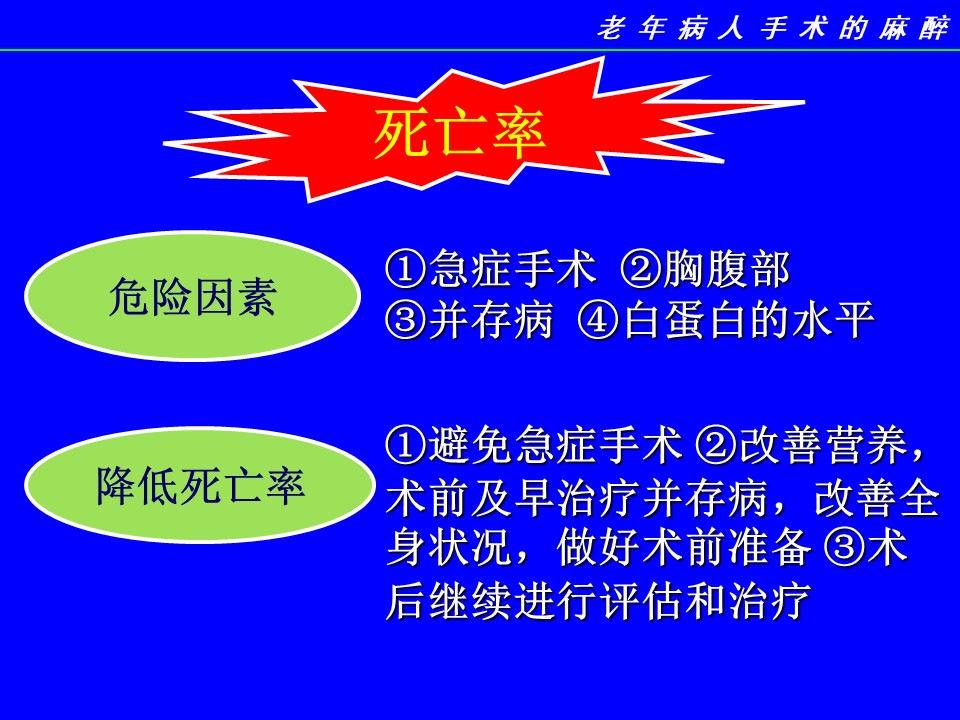 老年病人手术的麻醉

死亡率

危险因素

①急症手术 ②胸腹部
③并存病 ④白蛋白的水平

降低死亡率

①避免急症手术 ②改善营养，术前及早治疗并存病，改善全身状况，做好术前准备 ③术后继续进行评估和治疗